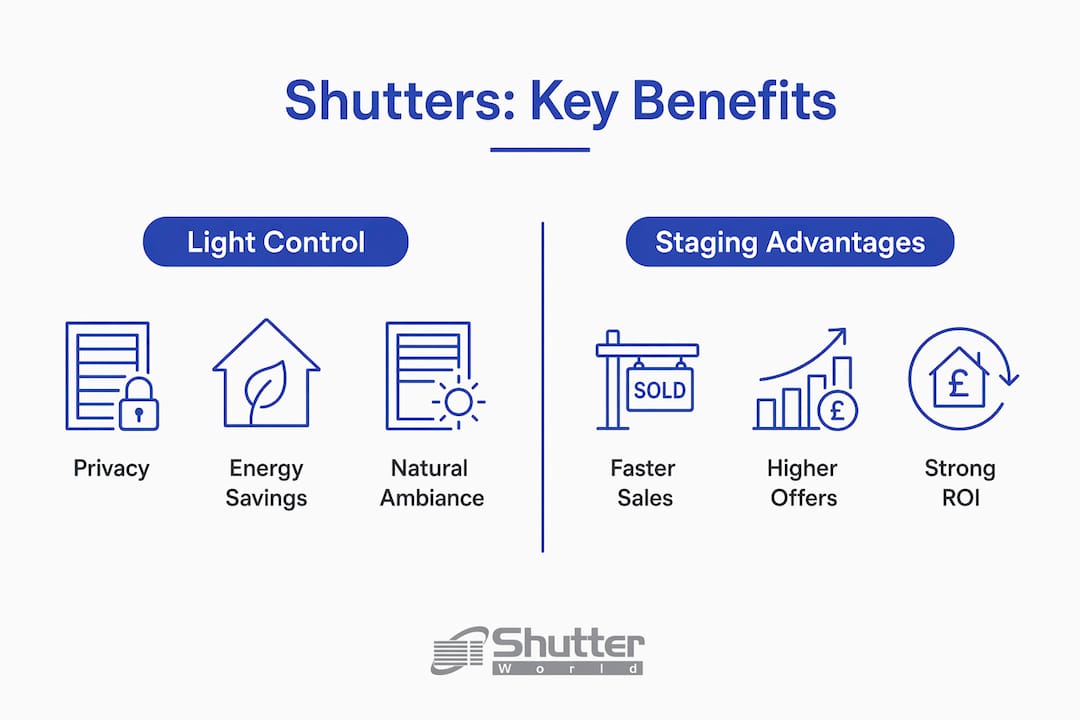 Shutters: Key Benefits

Light Control

Privacy

Energy Savings

Natural Ambiance

Staging Advantages

SOLD

Faster Sales

£

Higher Offers

£

Strong ROI

Shutter World